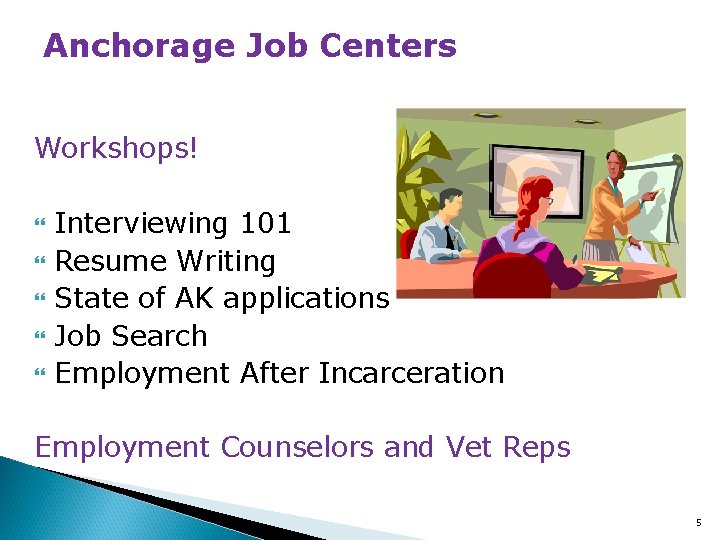 Anchorage Job Centers

Workshops!

- Interviewing 101
- Resume Writing
- State of AK applications
- Job Search
- Employment After Incarceration

Employment Counselors and Vet Reps

5